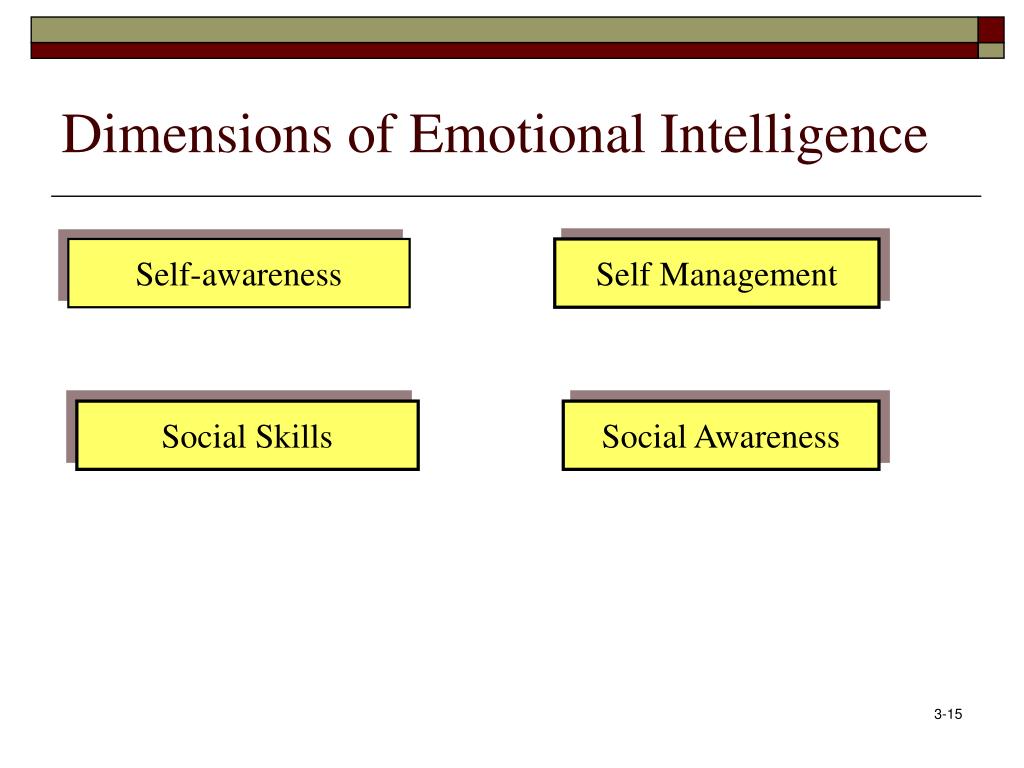 Dimensions of Emotional Intelligence

Self-awareness

Self Management

Social Skills

Social Awareness

3-15